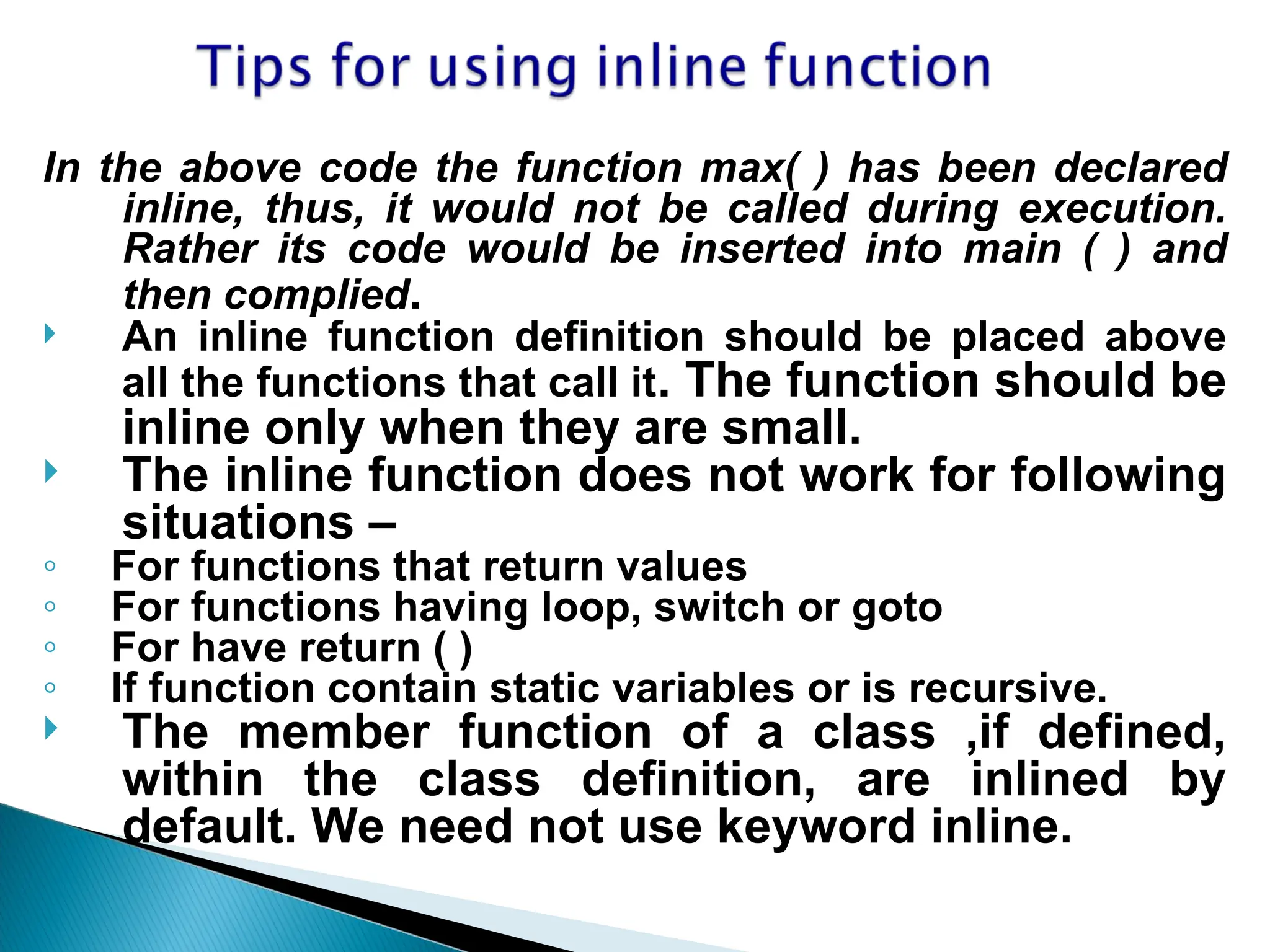 Tips for using inline function

In the above code the function max( ) has been declared inline, thus, it would not be called during execution. Rather its code would be inserted into main ( ) and then complied.

An inline function definition should be placed above all the functions that call it. The function should be inline only when they are small.

The inline function does not work for following situations –

For functions that return values

For functions having loop, switch or goto

For have return ( )

If function contain static variables or is recursive.

The member function of a class ,if defined, within the class definition, are inlined by default. We need not use keyword inline.